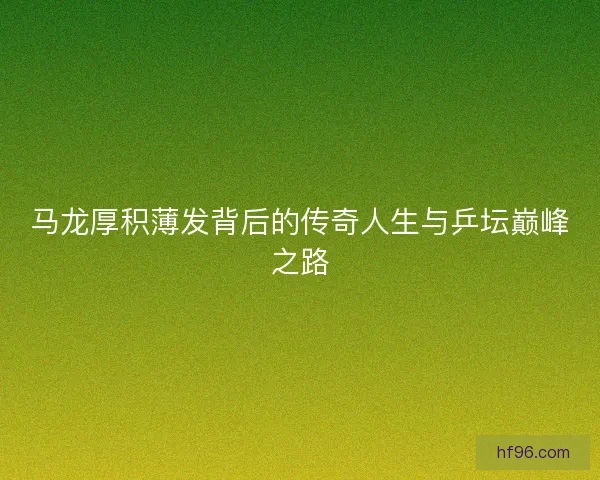 马龙厚积薄发背后的传奇人生与乒坛巅峰之路

hf96.com